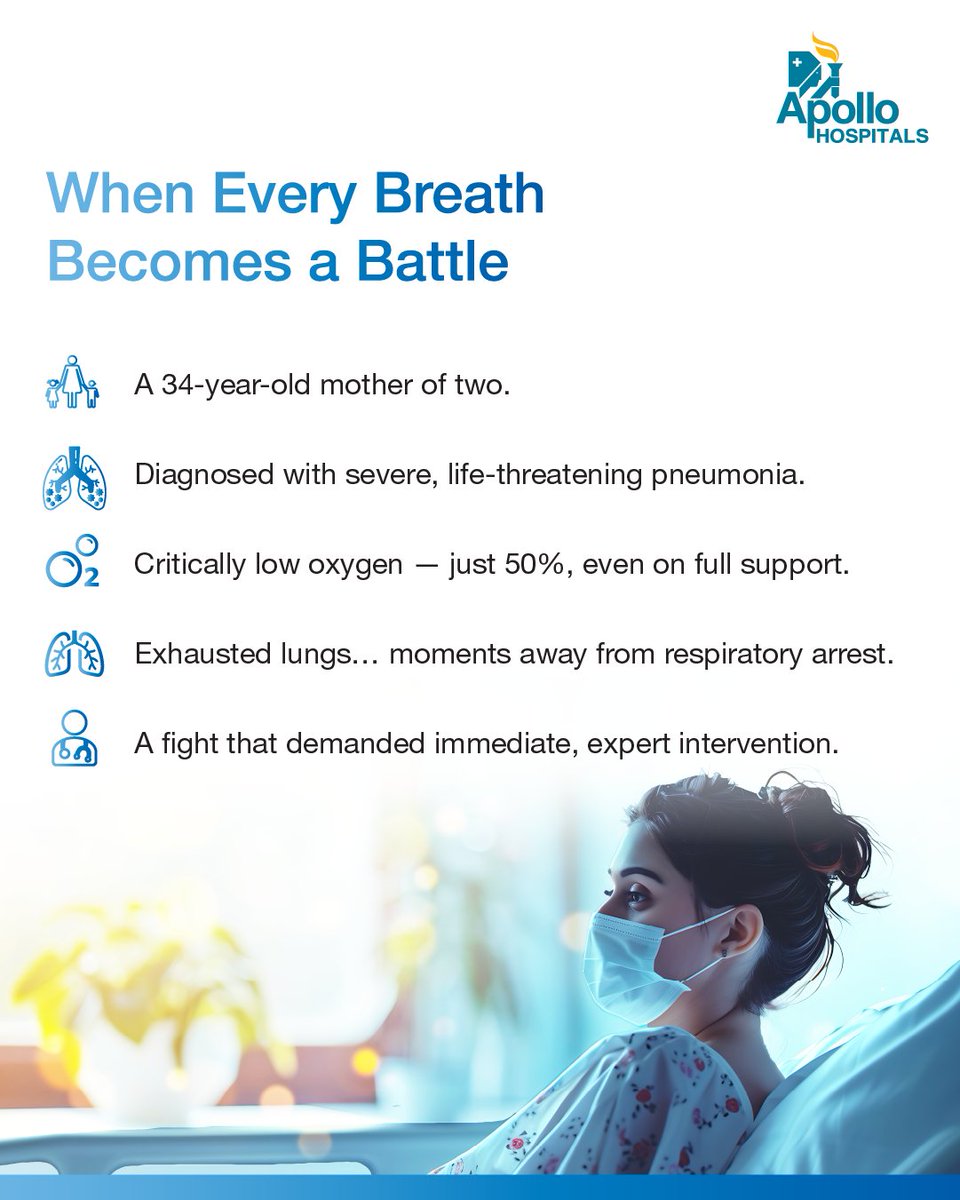 Apollo HOSPITALS

When Every Breath Becomes a Battle

A 34-year-old mother of two.

Diagnosed with severe, life-threatening pneumonia.

$O_2$

Critically low oxygen — just 50%, even on full support.

Exhausted lungs… moments away from respiratory arrest.

A fight that demanded immediate, expert intervention.